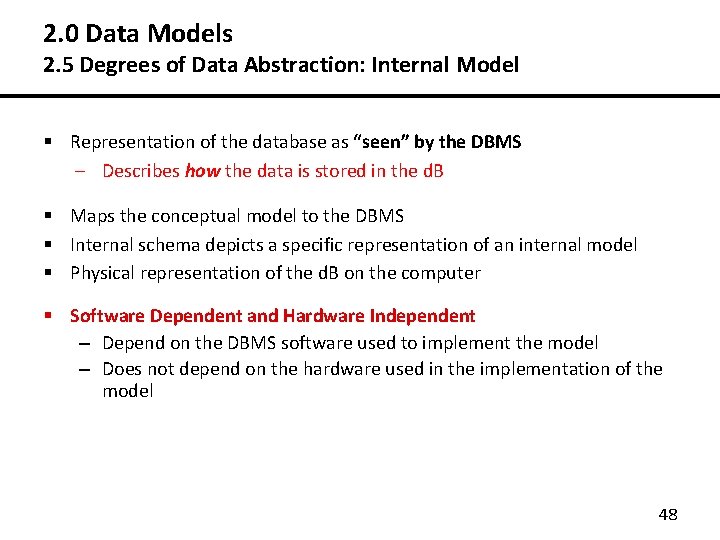 2.0 Data Models
2.5 Degrees of Data Abstraction: Internal Model

▪ Representation of the database as “seen” by the DBMS
– Describes how the data is stored in the dB

▪ Maps the conceptual model to the DBMS
▪ Internal schema depicts a specific representation of an internal model
▪ Physical representation of the dB on the computer

▪ Software Dependent and Hardware Independent
– Depend on the DBMS software used to implement the model
– Does not depend on the hardware used in the implementation of the model

48